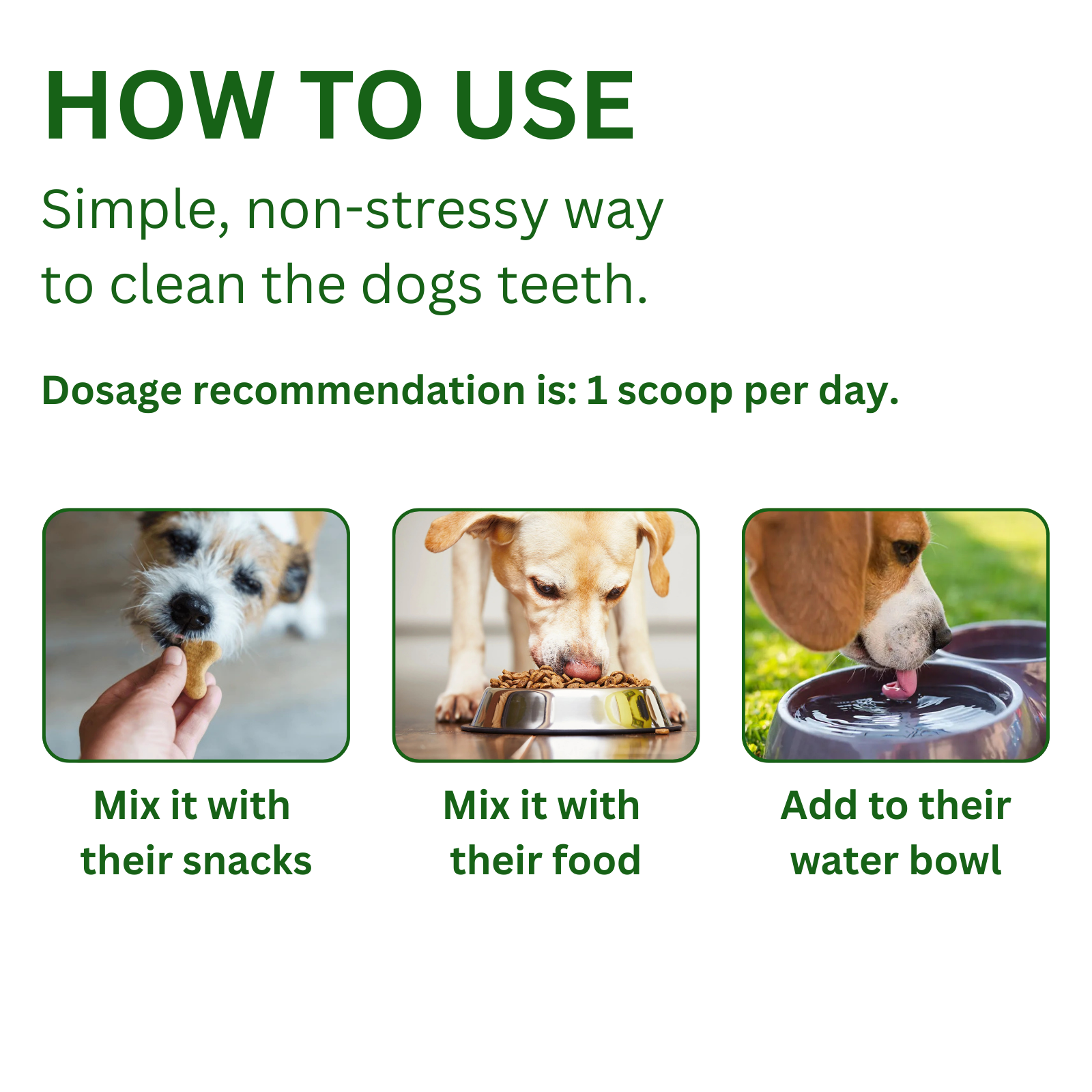 HOW TO USE

Simple, non-stressy way to clean the dogs teeth.

Dosage recommendation is: 1 scoop per day.

Mix it with their snacks

Mix it with their food

Add to their water bowl